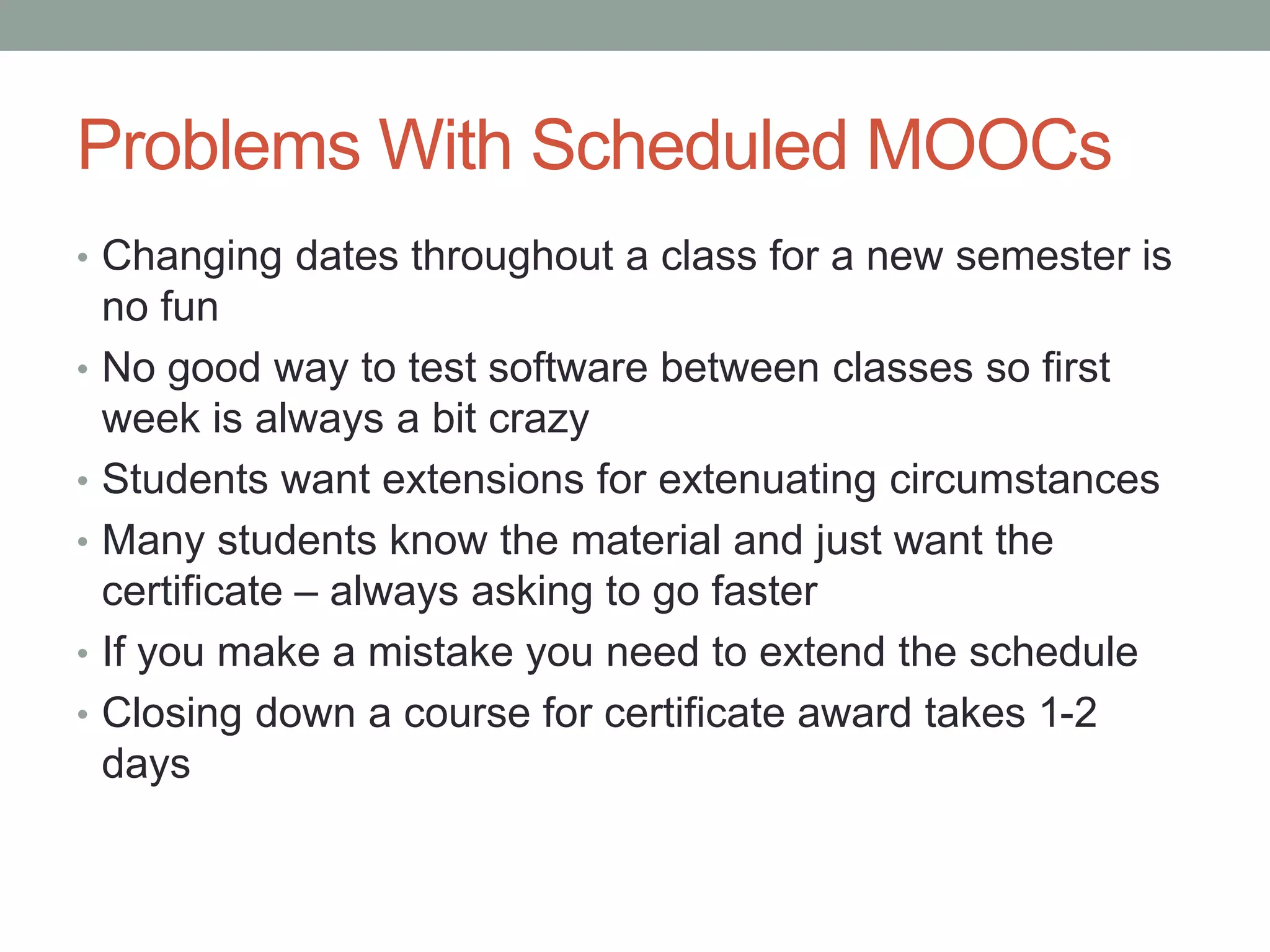 Problems With Scheduled MOOCs

• Changing dates throughout a class for a new semester is no fun
• No good way to test software between classes so first week is always a bit crazy
• Students want extensions for extenuating circumstances
• Many students know the material and just want the certificate – always asking to go faster
• If you make a mistake you need to extend the schedule
• Closing down a course for certificate award takes 1-2 days